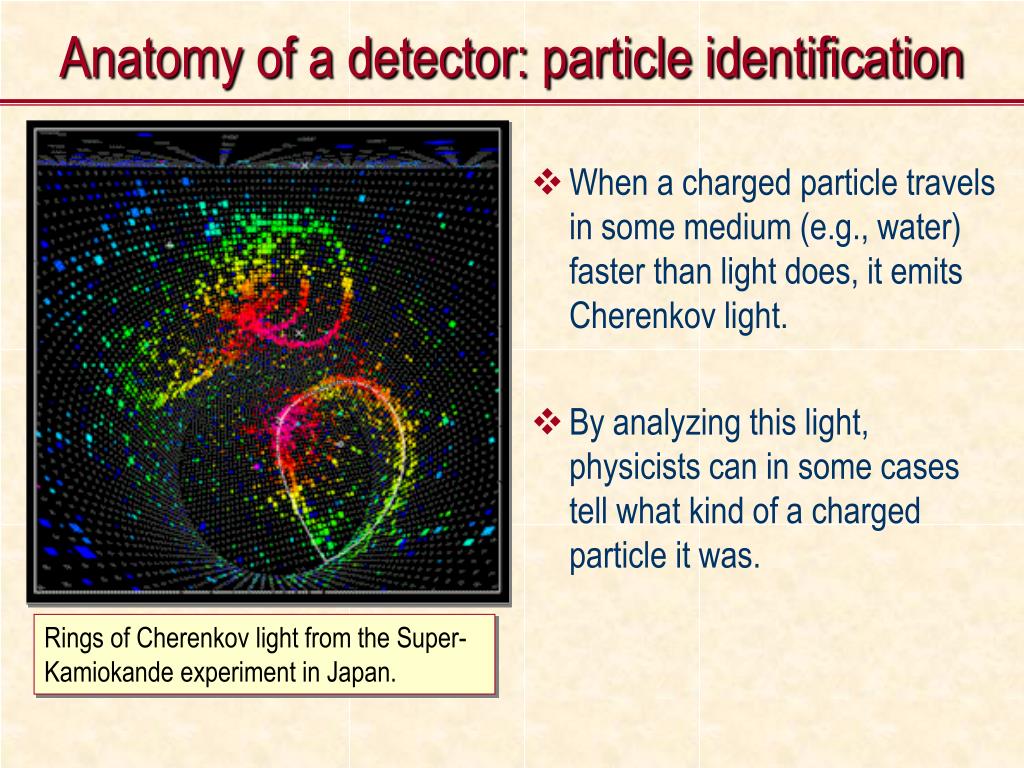 Anatomy of a detector: particle identification

❖ When a charged particle travels in some medium (e.g., water) faster than light does, it emits Cherenkov light.

❖ By analyzing this light, physicists can in some cases tell what kind of a charged particle it was.

Rings of Cherenkov light from the Super-Kamiokande experiment in Japan.